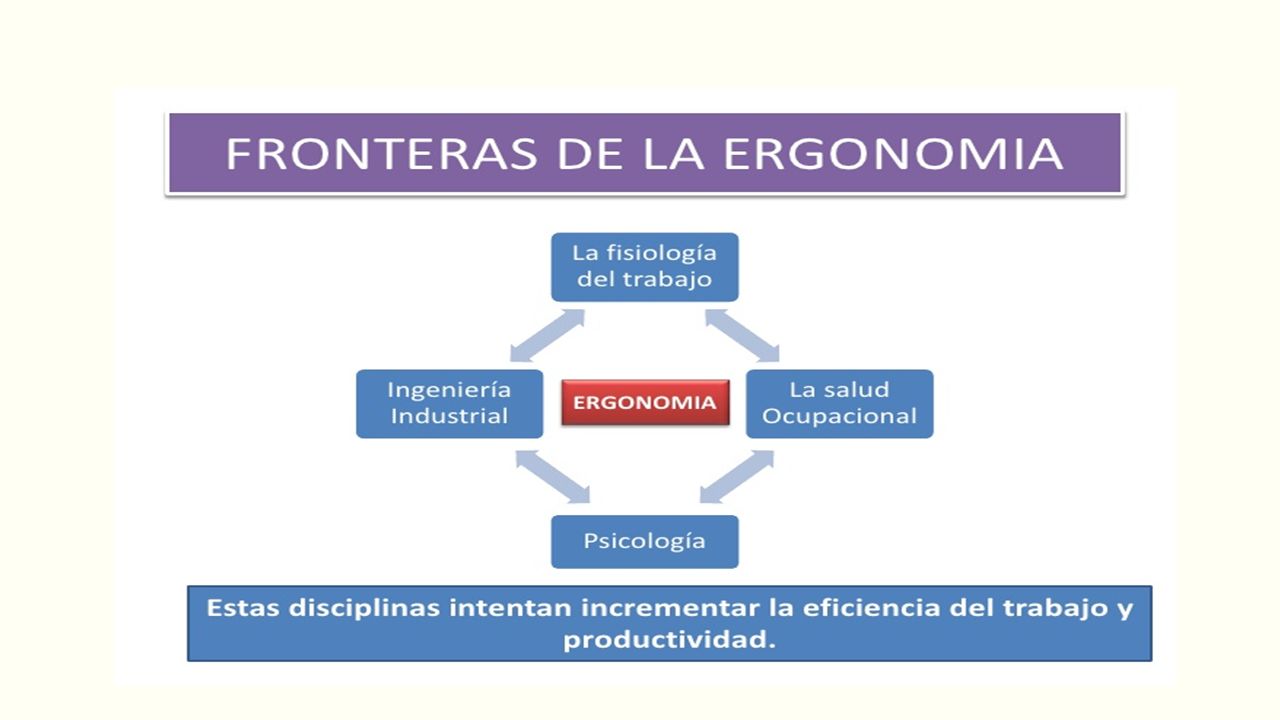 FRONTERAS DE LA ERGONOMIA

La fisiología del trabajo

Ingeniería Industrial

ERGONOMIA

La salud Ocupacional

Psicología

Estas disciplinas intentan incrementar la eficiencia del trabajo y productividad.